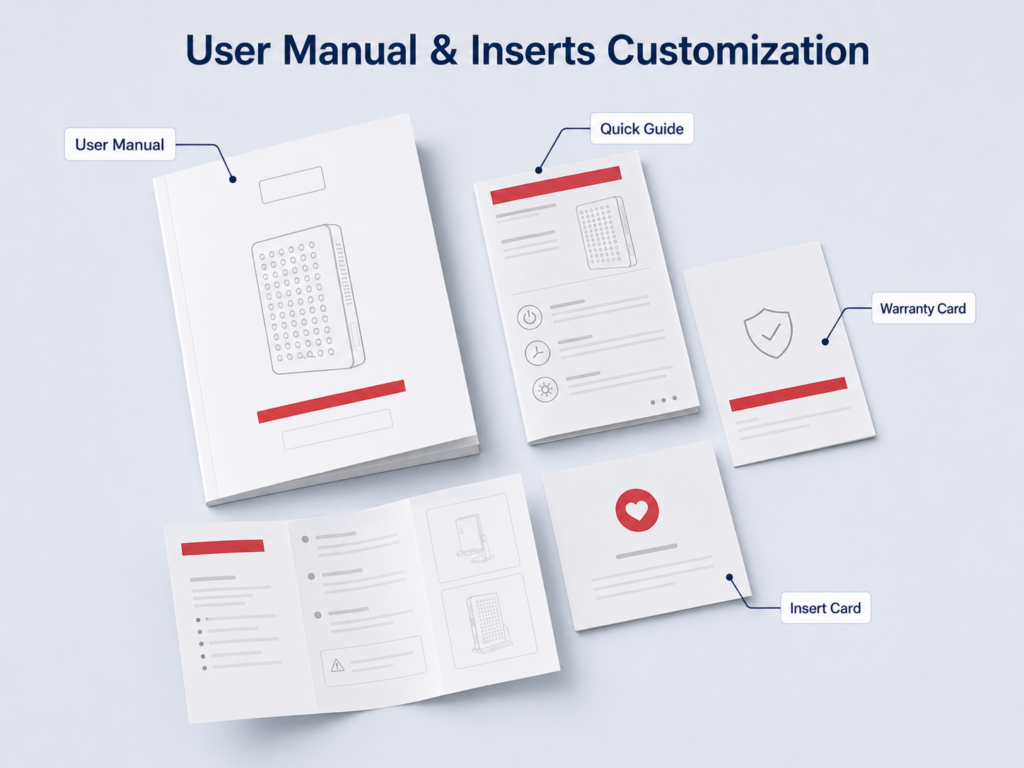 User Manual & Inserts Customization

User Manual

Quick Guide

Warranty Card

Insert Card